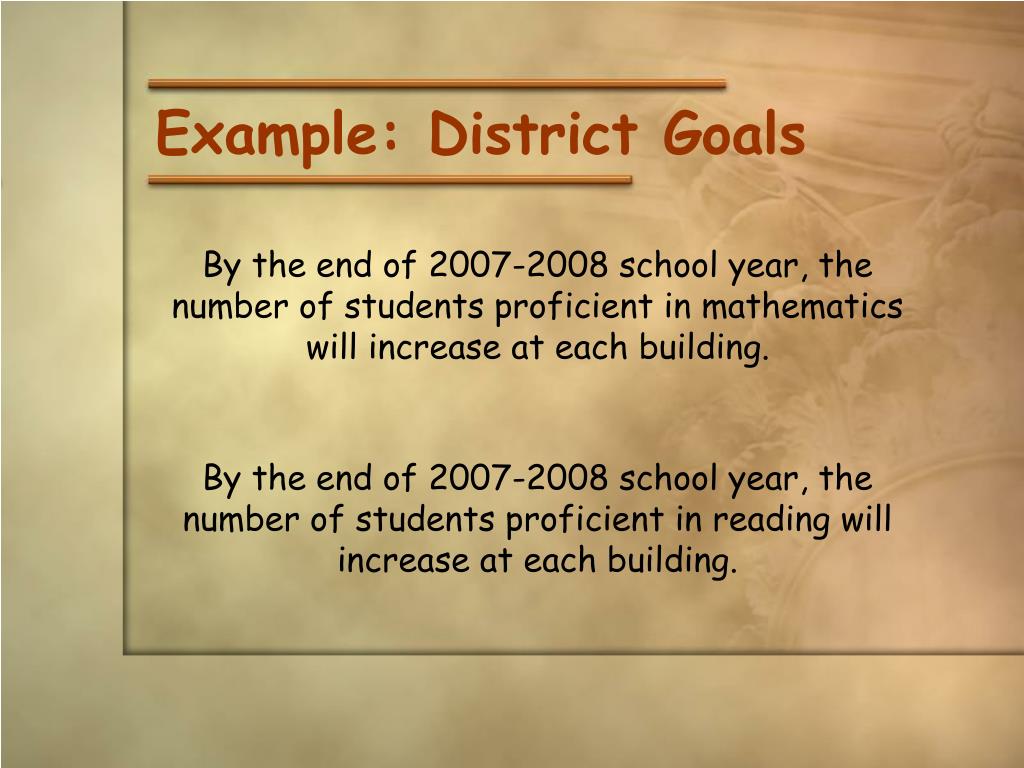 Example: District Goals

By the end of 2007-2008 school year, the number of students proficient in mathematics will increase at each building.

By the end of 2007-2008 school year, the number of students proficient in reading will increase at each building.